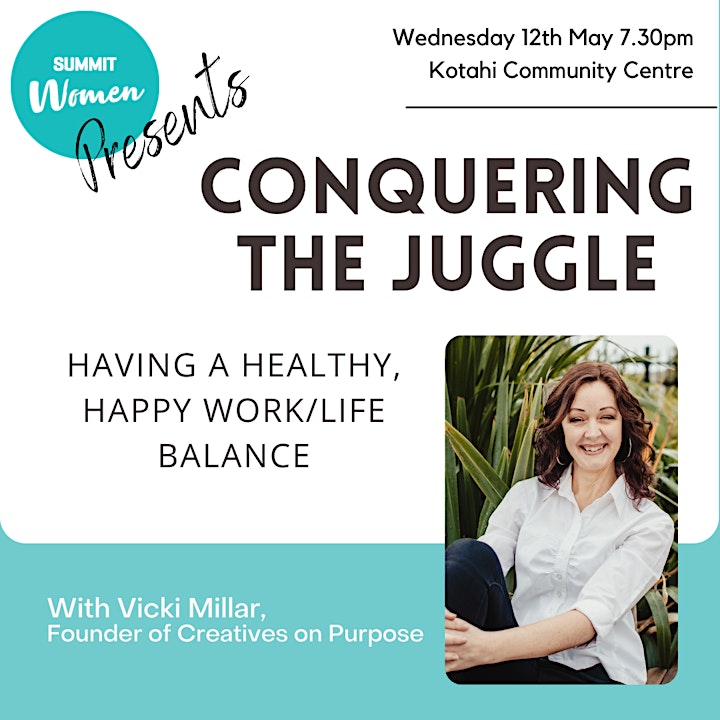 SUMMIT
Women
Presents

Wednesday 12th May 7.30pm
Kotahi Community Centre

CONQUERING THE JUGGLE

HAVING A HEALTHY, HAPPY WORK/LIFE BALANCE

With Vicki Millar,
Founder of Creatives on Purpose